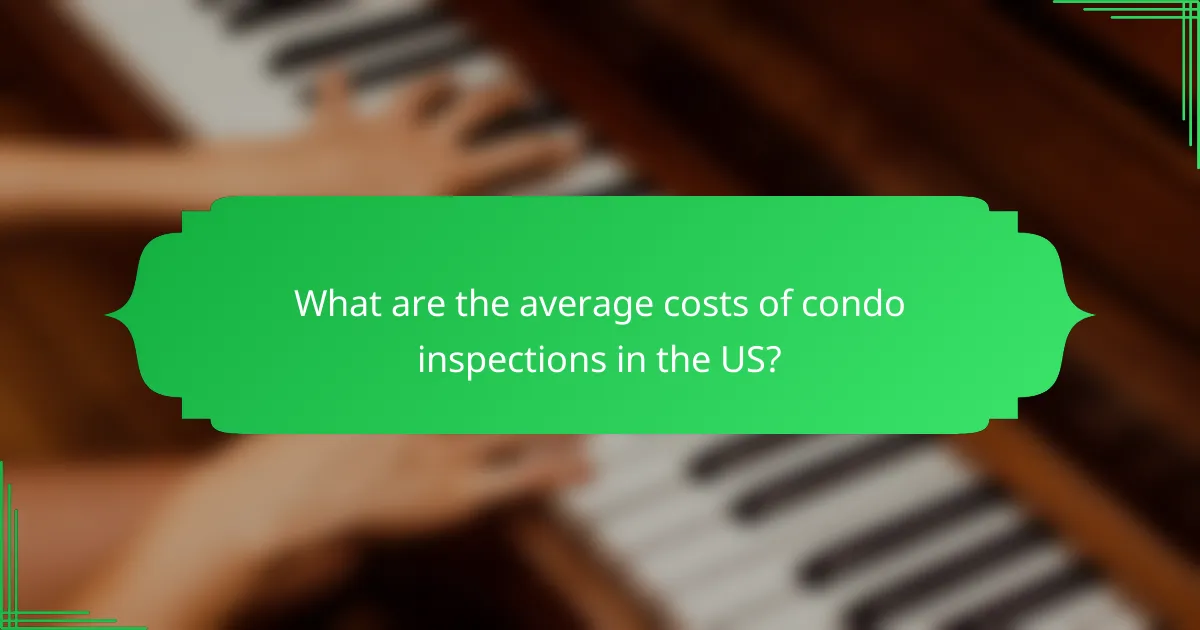 What are the average costs of condo inspections in the US?